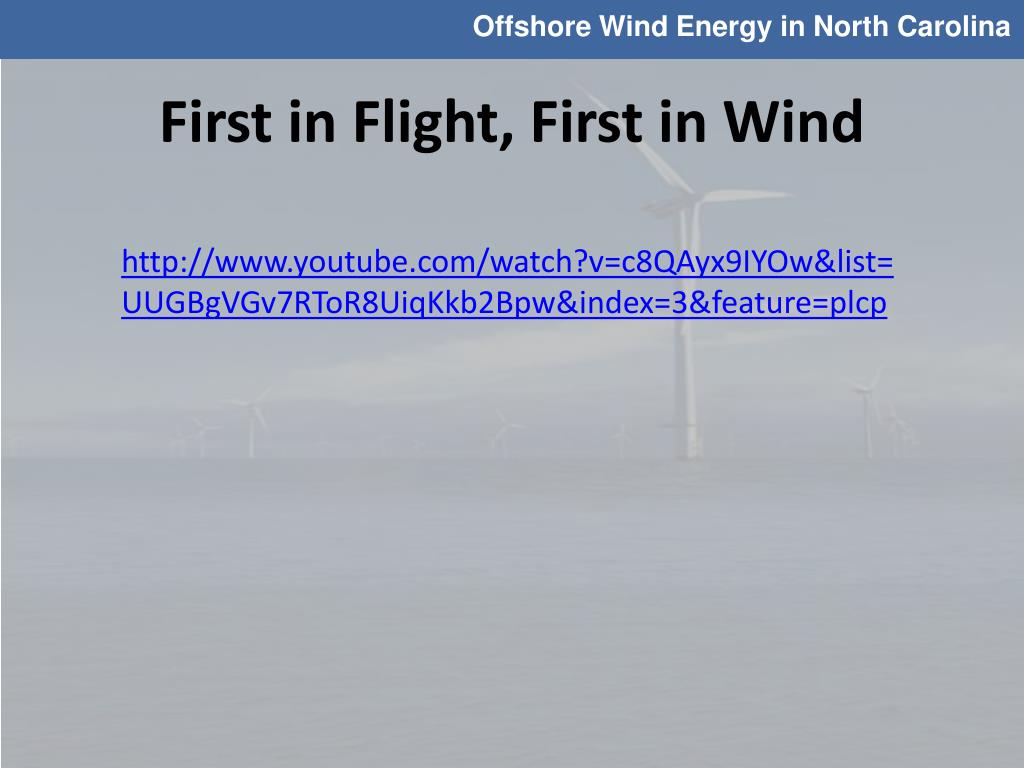 Offshore Wind Energy in North Carolina

First in Flight, First in Wind

http://www.youtube.com/watch?v=c8QAyx9IYOw&list=UUGBgVGv7RToR8UiqKkb2Bpw&index=3&feature=plcp